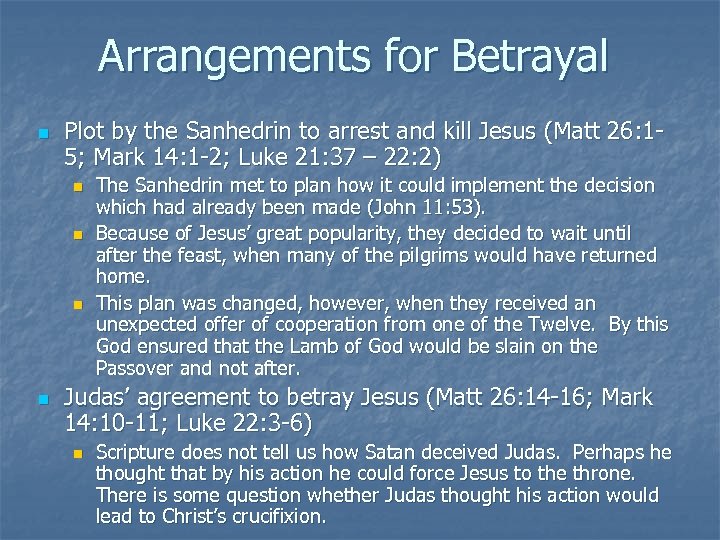 Arrangements for Betrayal

Plot by the Sanhedrin to arrest and kill Jesus (Matt 26:1-5; Mark 14:1-2; Luke 21:37 – 22:2)

The Sanhedrin met to plan how it could implement the decision which had already been made (John 11:53).

Because of Jesus' great popularity, they decided to wait until after the feast, when many of the pilgrims would have returned home.

This plan was changed, however, when they received an unexpected offer of cooperation from one of the Twelve. By this God ensured that the Lamb of God would be slain on the Passover and not after.

Judas' agreement to betray Jesus (Matt 26:14-16; Mark 14:10-11; Luke 22:3-6)

Scripture does not tell us how Satan deceived Judas. Perhaps he thought that by his action he could force Jesus to the throne. There is some question whether Judas thought his action would lead to Christ's crucifixion.